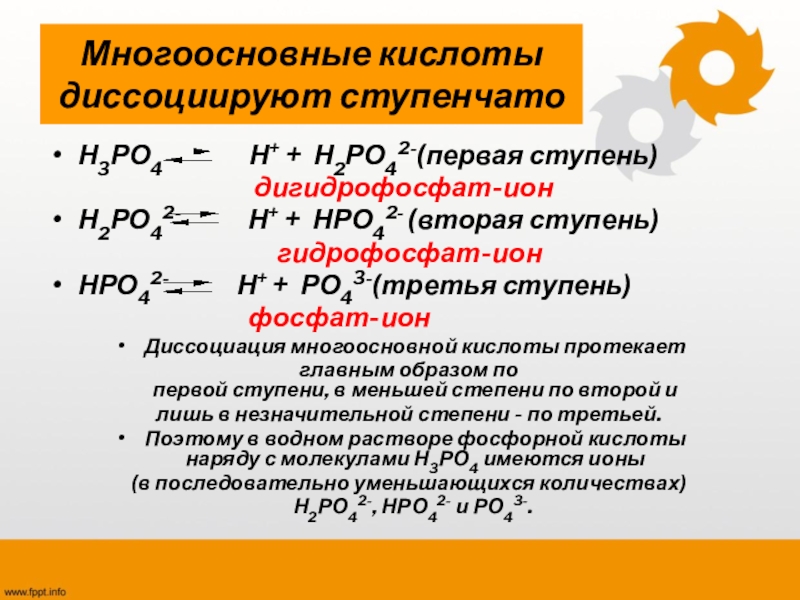 Многоосновные кислоты диссоциируют ступенчато

• $H_3PO_4 \rightleftarrows H^+ + H_2PO_4^{2-}$(первая ступень)
дигидрофосфат-ион

• $H_2PO_4^{2-} \rightleftarrows H^+ + HPO_4^{2-}$ (вторая ступень)
гидрофосфат-ион

• $HPO_4^{2-} \rightleftarrows H^+ + PO_4^{3-}$(третья ступень)
фосфат-ион

• Диссоциация многоосновной кислоты протекает главным образом по первой ступени, в меньшей степени по второй и лишь в незначительной степени - по третьей.

• Поэтому в водном растворе фосфорной кислоты наряду с молекулами $H_3PO_4$ имеются ионы (в последовательно уменьшающихся количествах) $H_2PO_4^{2-}$, $HPO_4^{2-}$ и $PO_4^{3-}$.

www.fppt.info